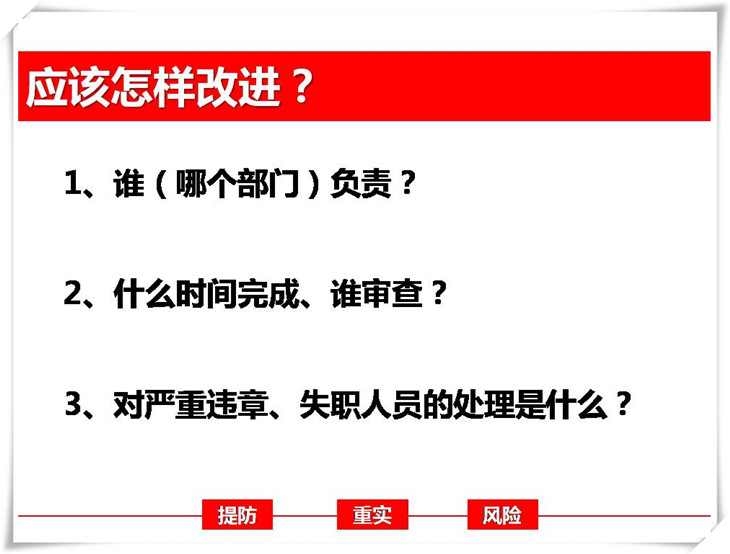 应该怎样改进？

1、谁（哪个部门）负责？

2、什么时间完成、谁审查？

3、对严重违章、失职人员的处理是什么？

提防 重实 风险